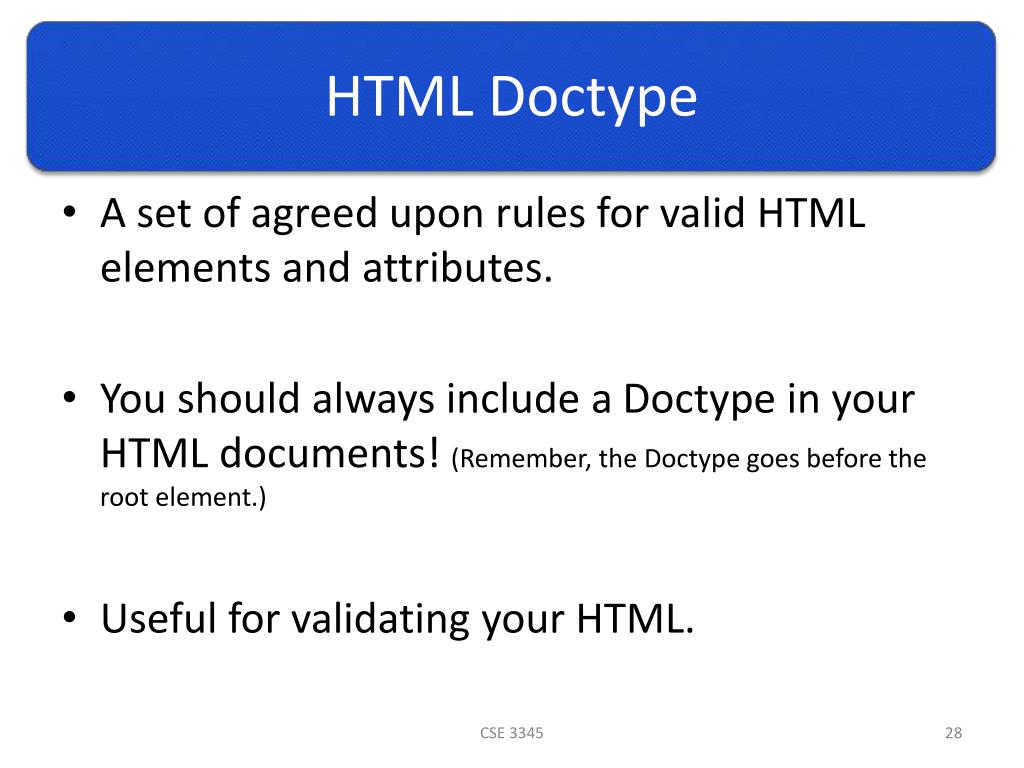 HTML Doctype

• A set of agreed upon rules for valid HTML elements and attributes.

• You should always include a Doctype in your HTML documents! (Remember, the Doctype goes before the root element.)

• Useful for validating your HTML.

CSE 3345

28